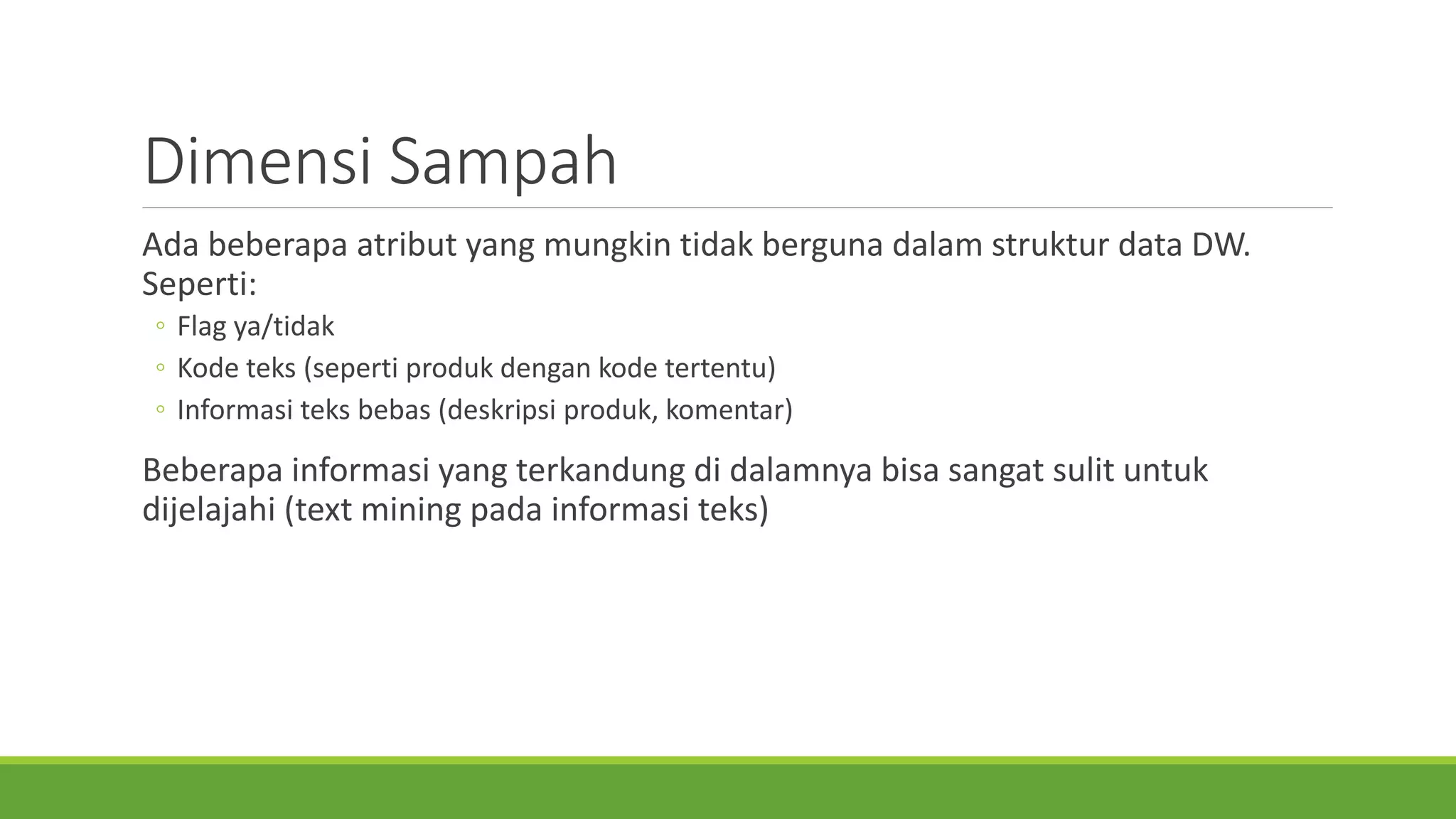 Dimensi Sampah

Ada beberapa atribut yang mungkin tidak berguna dalam struktur data DW. Seperti:

◦ Flag ya/tidak
◦ Kode teks (seperti produk dengan kode tertentu)
◦ Informasi teks bebas (deskripsi produk, komentar)

Beberapa informasi yang terkandung di dalamnya bisa sangat sulit untuk dijelajahi (text mining pada informasi teks)